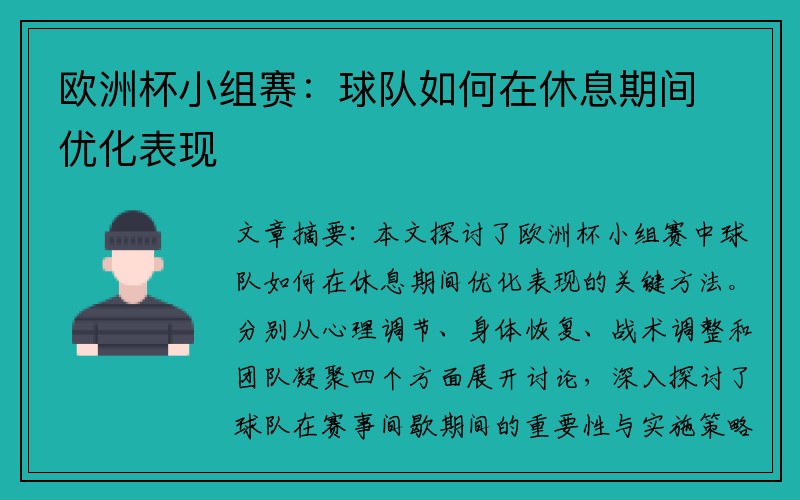 欧洲杯小组赛：球队如何在休息期间优化表现

文章摘要：本文探讨了欧洲杯小组赛中球队如何在休息期间优化表现的关键方法。分别从心理调节、身体恢复、战术调整和团队凝聚四个方面展开讨论，深入探讨了球队在赛事间歇期间的重要性与实施策略